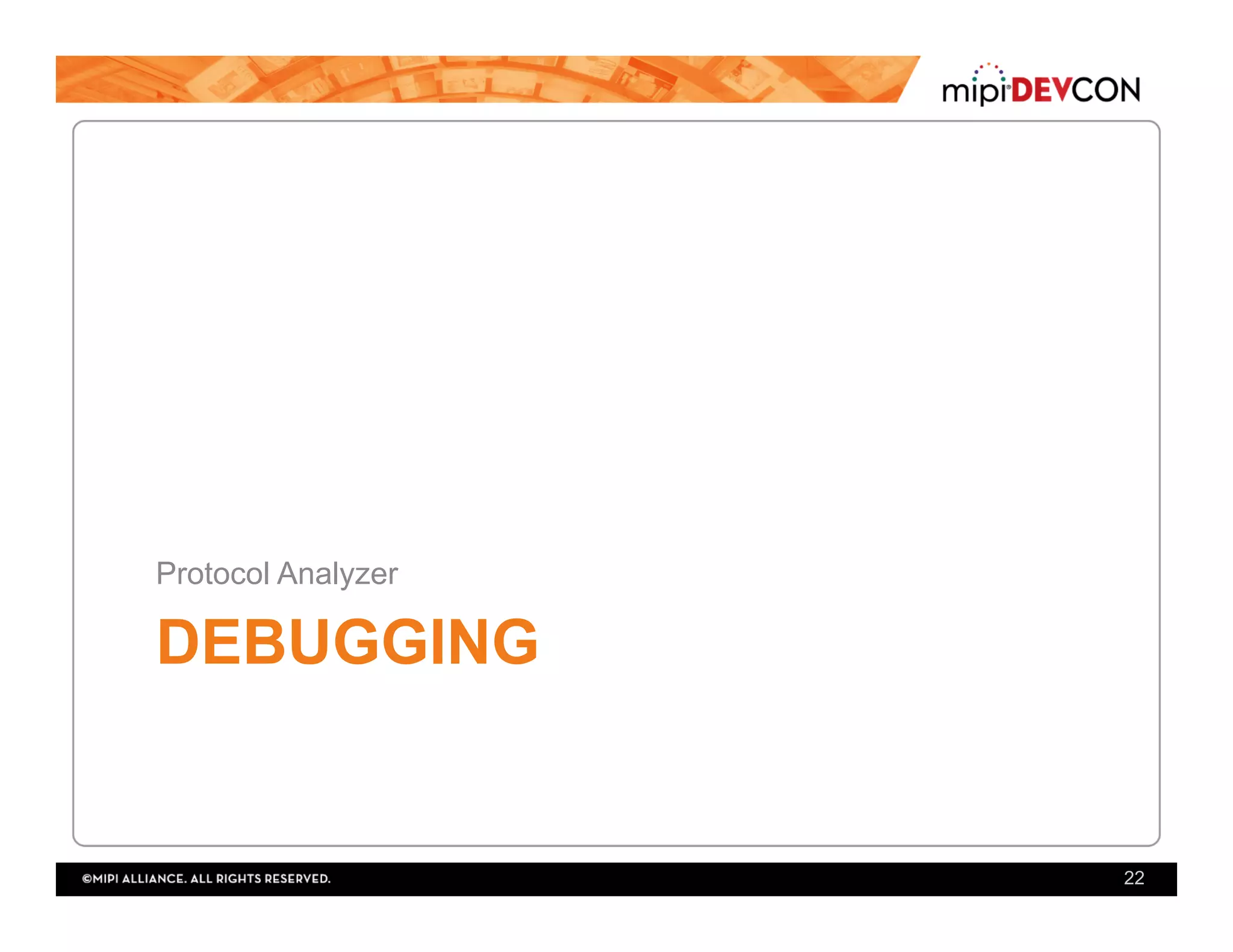 mipi DEVCON

Protocol Analyzer

DEBUGGING

©MIPI ALLIANCE. ALL RIGHTS RESERVED.

22